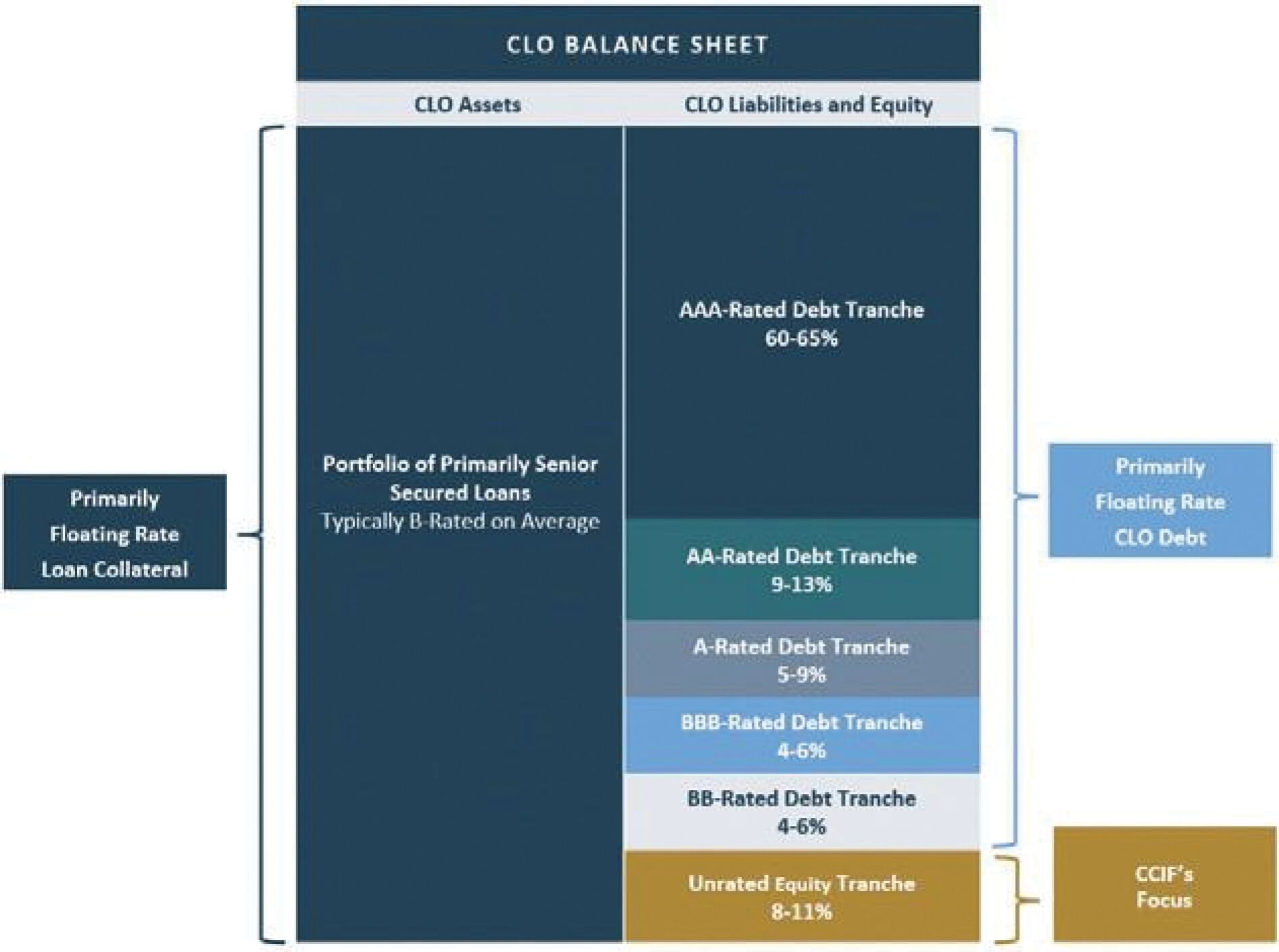 CLO BALANCE SHEET

CLO Assets

CLO Liabilities and Equity

Primarily Floating Rate Loan Collateral

Portfolio of Primarily Senior Secured Loans
Typically B-Rated on Average

AAA-Rated Debt Tranche
60-65%

AA-Rated Debt Tranche
9-13%

A-Rated Debt Tranche
5-9%

BBB-Rated Debt Tranche
4-6%

BB-Rated Debt Tranche
4-6%

Unrated Equity Tranche
8-11%

Primarily Floating Rate CLO Debt

CCIF's Focus